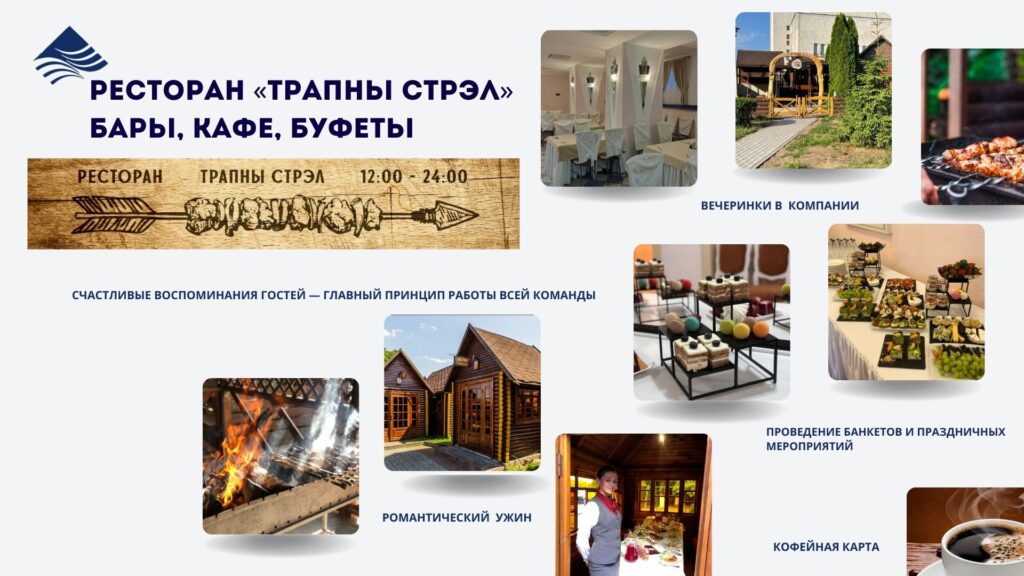 РЕСТОРАН «ТРАПНЫ СТРЭЛ»
БАРЫ, КАФЕ, БУФЕТЫ

РЕСТОРАН ТРАПНЫ СТРЭЛ 12:00 - 24:00

ВЕЧЕРИНКИ В КОМПАНИИ

СЧАСТЛИВЫЕ ВОСПОМИНАНИЯ ГОСТЕЙ — ГЛАВНЫЙ ПРИНЦИП РАБОТЫ ВСЕЙ КОМАНДЫ

ПРОВЕДЕНИЕ БАНКЕТОВ И ПРАЗДНИЧНЫХ МЕРОПРИЯТИЙ

РОМАНТИЧЕСКИЙ УЖИН

КОФЕЙНАЯ КАРТА